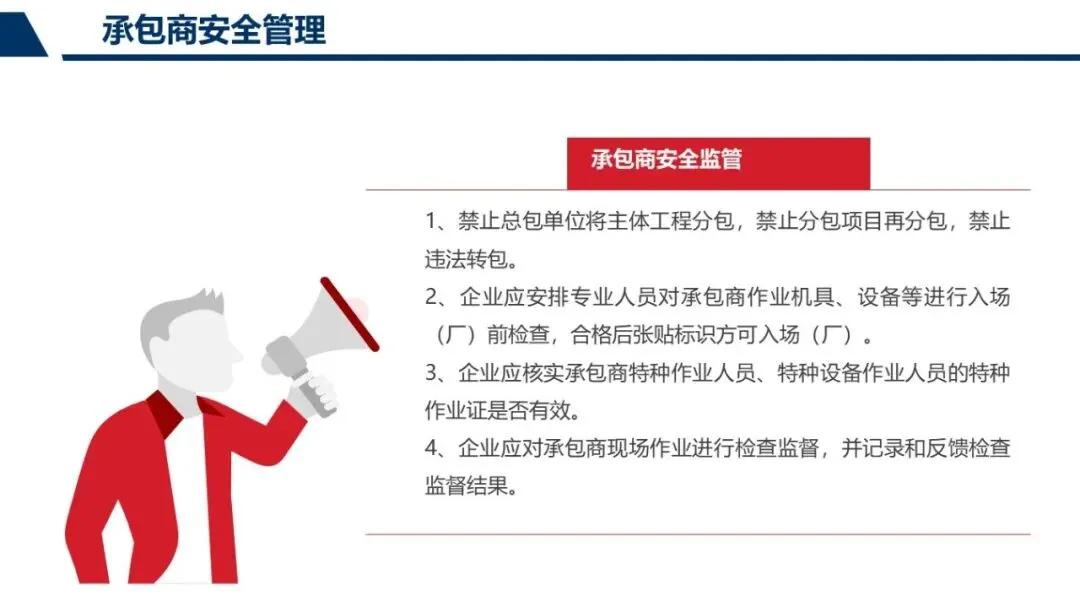 承包商安全管理

承包商安全监管

1、禁止总包单位将主体工程分包，禁止分包项目再分包，禁止违法转包。

2、企业应安排专业人员对承包商作业机具、设备等进行入场（厂）前检查，合格后张贴标识方可入场（厂）。

3、企业应核实承包商特种作业人员、特种设备作业人员的特种作业证是否有效。

4、企业应对承包商现场作业进行检查监督，并记录和反馈检查监督结果。